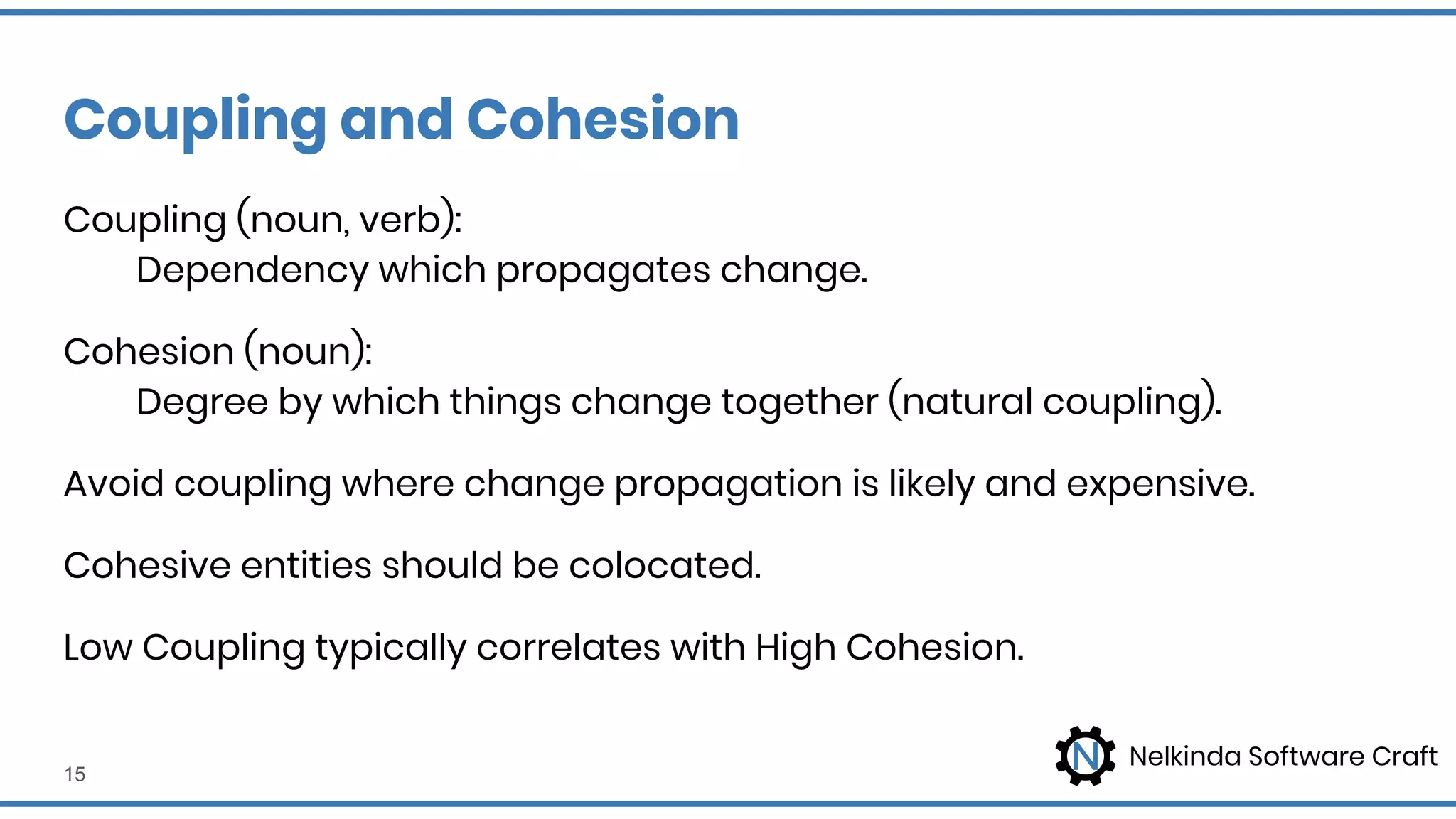 Coupling and Cohesion

Coupling (noun, verb):
Dependency which propagates change.

Cohesion (noun):
Degree by which things change together (natural coupling).

Avoid coupling where change propagation is likely and expensive.

Cohesive entities should be colocated.

Low Coupling typically correlates with High Cohesion.

15

N Nelkinda Software Craft